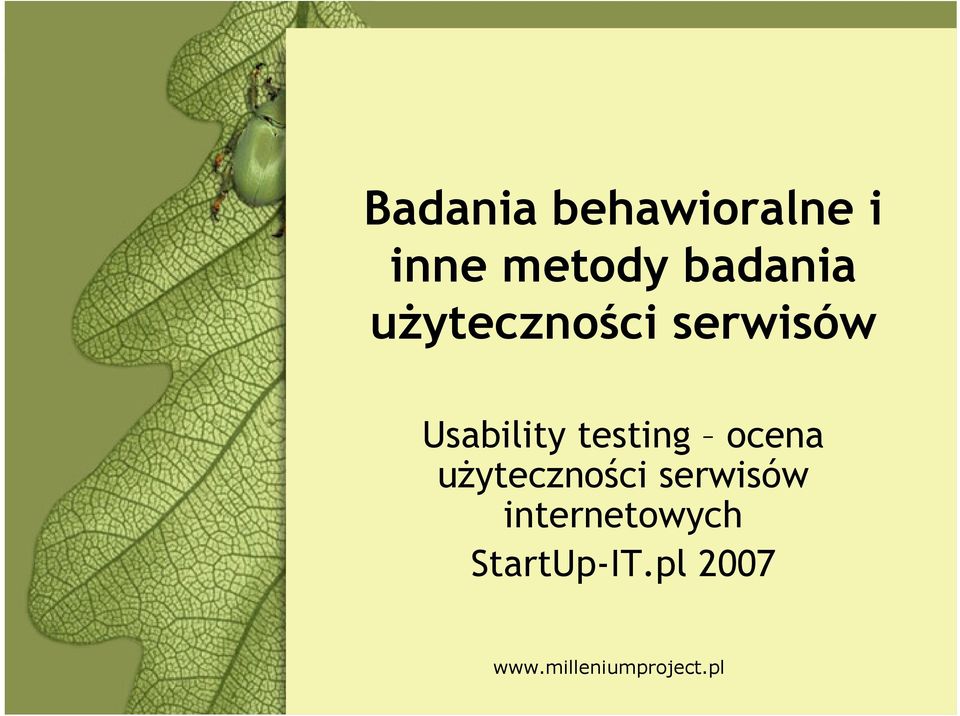 Badania behawioralne i inne metody badania użyteczności serwisów

Usability testing – ocena użyteczności serwisów internetowych
StartUp-IT.pl 2007

www.milleniumproject.pl